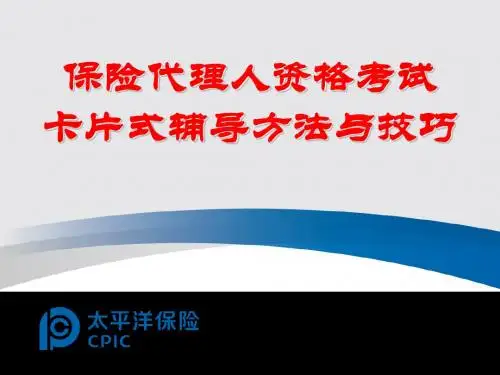 保险代理人资格考试
卡片式辅导方法与技巧

太平洋保险
CPIC